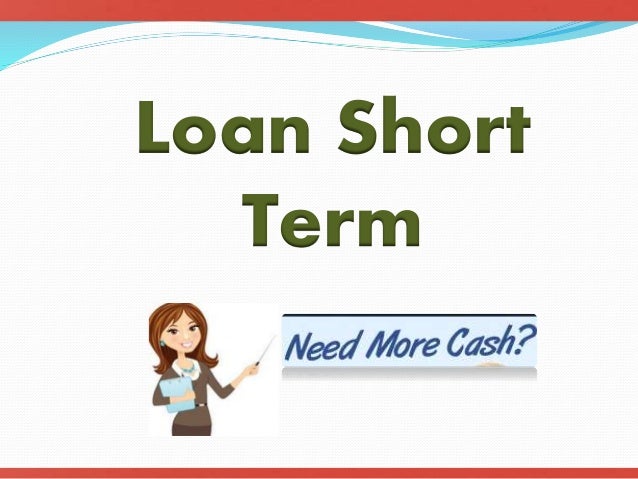 Loan Short Term

Need More Cash?